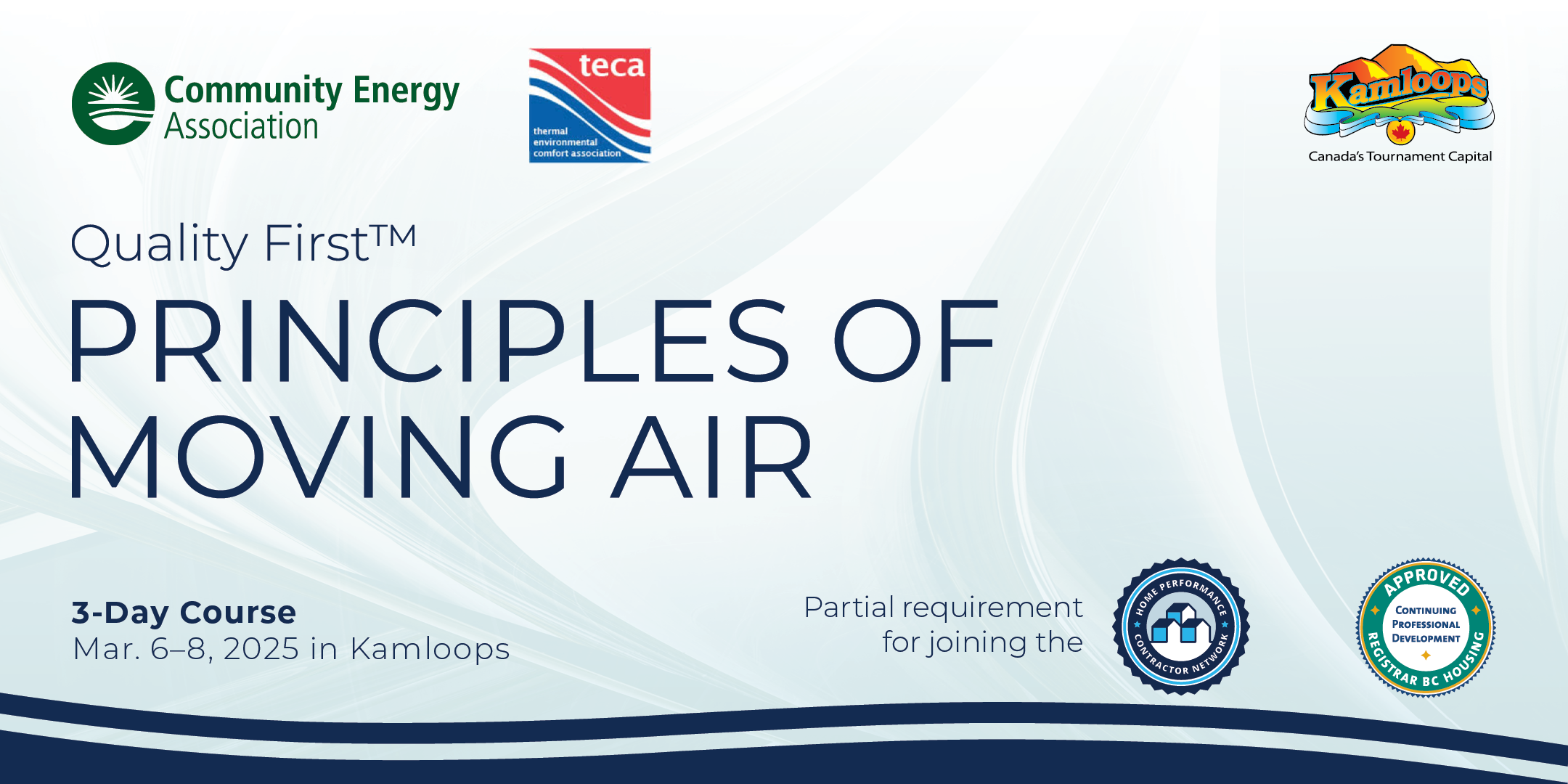 Community Energy Association

teca
thermal environmental comfort association

Kamloops
Canada's Tournament Capital

Quality First™

PRINCIPLES OF MOVING AIR

3-Day Course
Mar. 6–8, 2025 in Kamloops

Partial requirement for joining the

HOME PERFORMANCE CONTRACTOR NETWORK

APPROVED
CONTINUING PROFESSIONAL DEVELOPMENT
REGISTRAR BC HOUSING